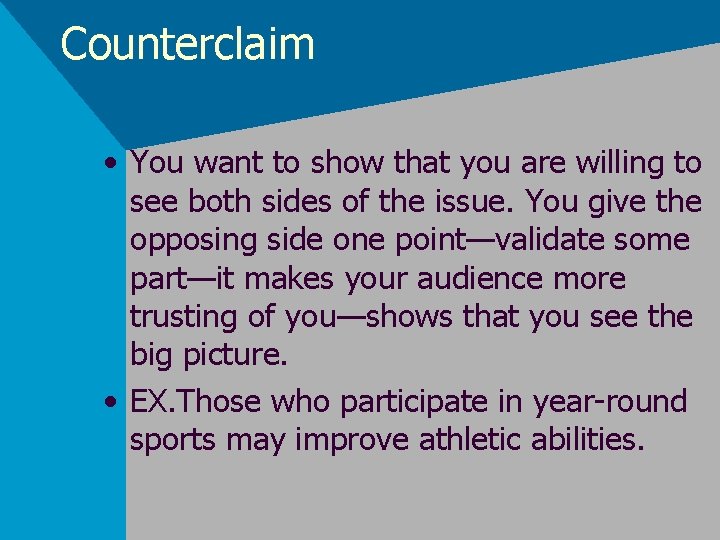 Counterclaim

• You want to show that you are willing to see both sides of the issue. You give the opposing side one point—validate some part—it makes your audience more trusting of you—shows that you see the big picture.

• EX.Those who participate in year-round sports may improve athletic abilities.